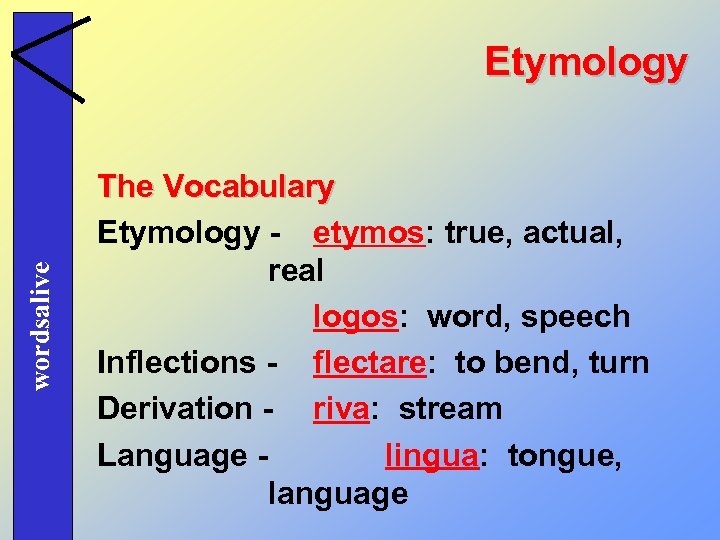 wordsalive

Etymology

The Vocabulary

Etymology - etymos: true, actual, real

logos: word, speech

Inflections - flectare: to bend, turn

Derivation - riva: stream

Language - lingua: tongue, language